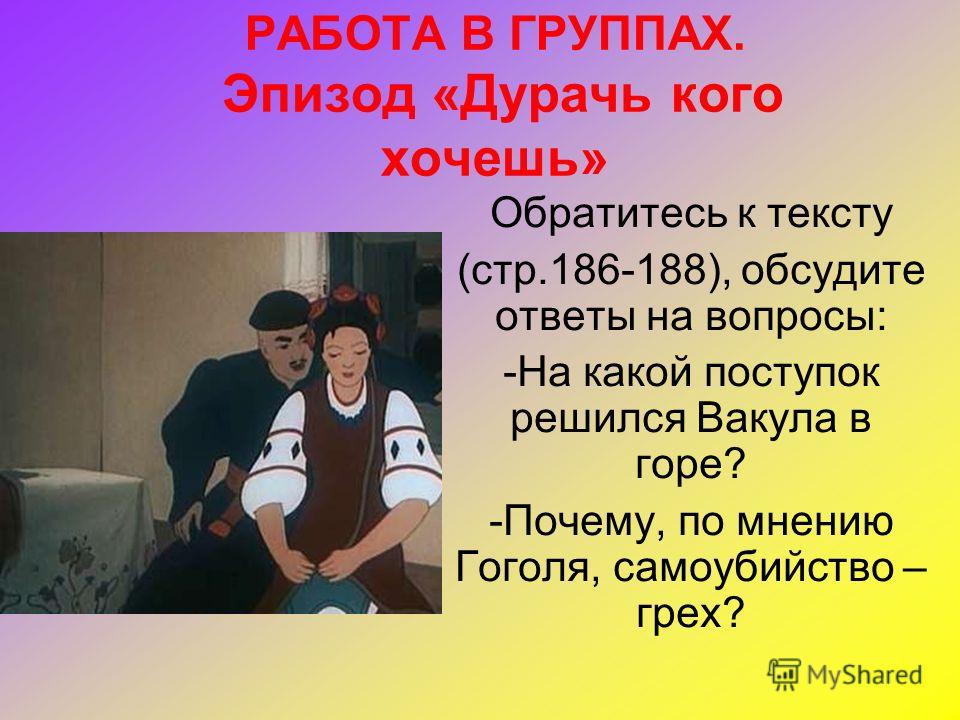 РАБОТА В ГРУППАХ. Эпизод «Дурачь кого хочешь»

Обратитесь к тексту (стр.186-188), обсудите ответы на вопросы:

-На какой поступок решился Вакула в горе?

-Почему, по мнению Гоголя, самоубийство – грех?

MyShared